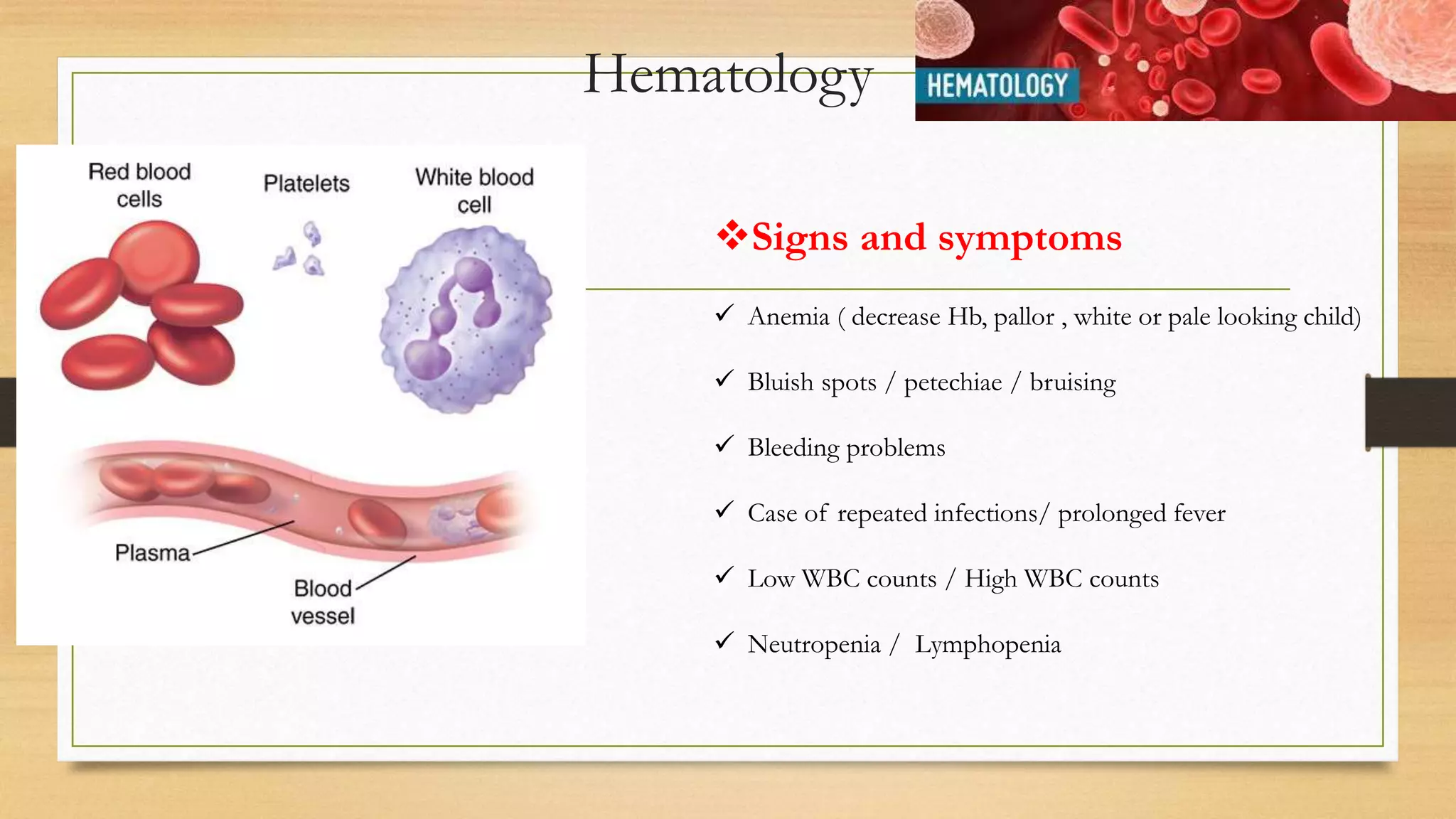 Hematology

HEMATOLOGY

Red blood cells

Platelets

White blood cell

Plasma

Blood vessel

❖Signs and symptoms

✓ Anemia ( decrease Hb, pallor , white or pale looking child)

✓ Bluish spots / petechiae / bruising

✓ Bleeding problems

✓ Case of repeated infections/ prolonged fever

✓ Low WBC counts / High WBC counts

✓ Neutropenia / Lymphopenia